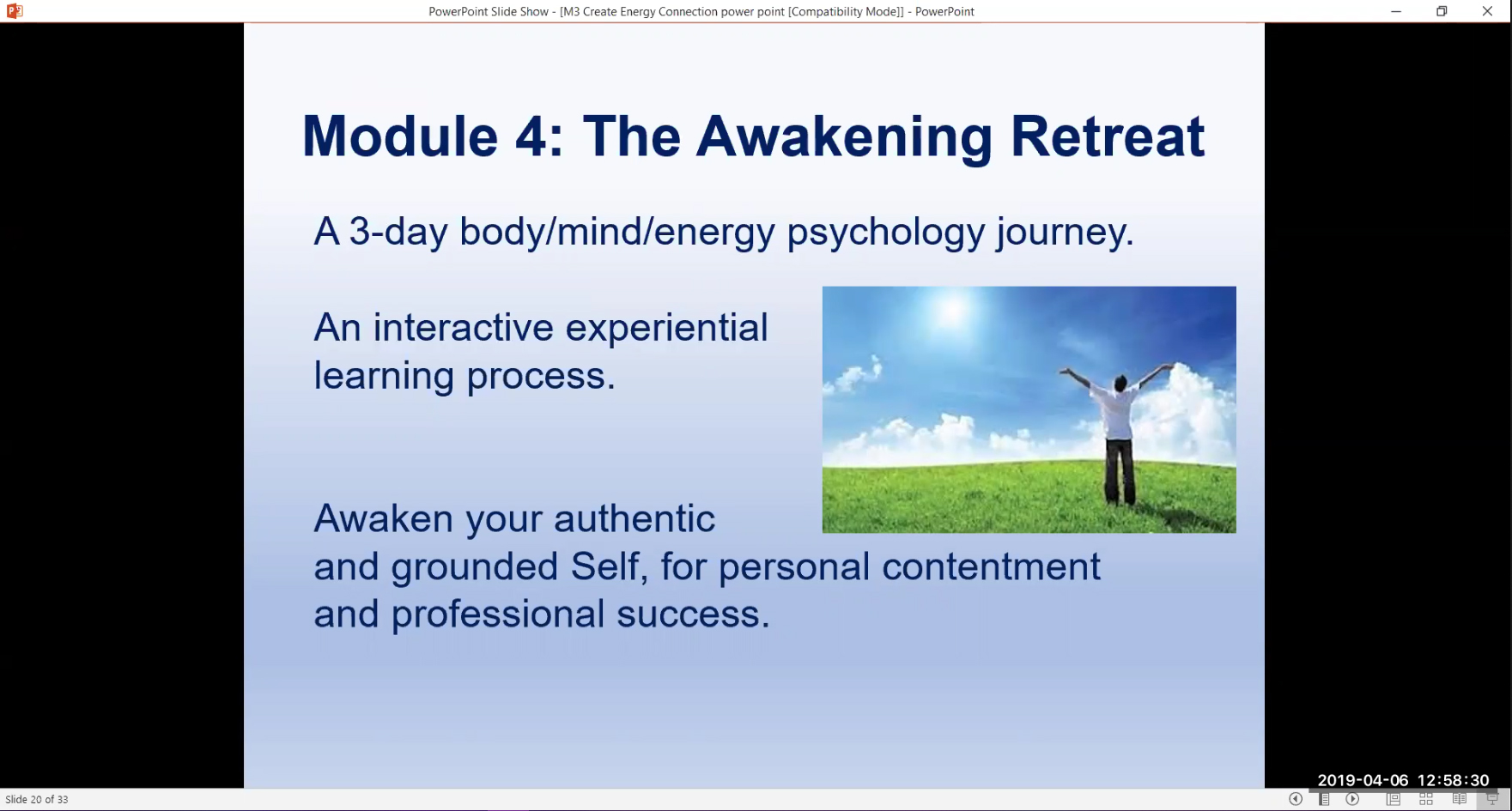 PowerPoint Slide Show - [M3 Create Energy Connection power point [Compatibility Mode]] - PowerPoint

Module 4: The Awakening Retreat

A 3-day body/mind/energy psychology journey.

An interactive experiential learning process.

Awaken your authentic and grounded Self, for personal contentment and professional success.

2019-04-06 12:58:30

Slide 20 of 33